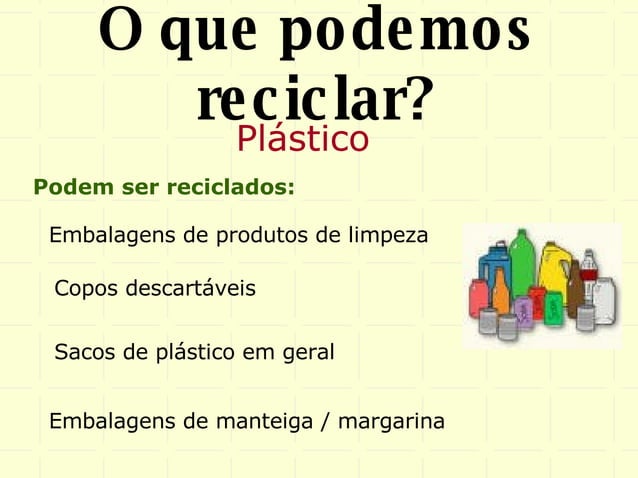 O que podemos reciclar?

Plástico

Podem ser reciclados:

Embalagens de produtos de limpeza

Copos descartáveis

Sacos de plástico em geral

Embalagens de manteiga / margarina